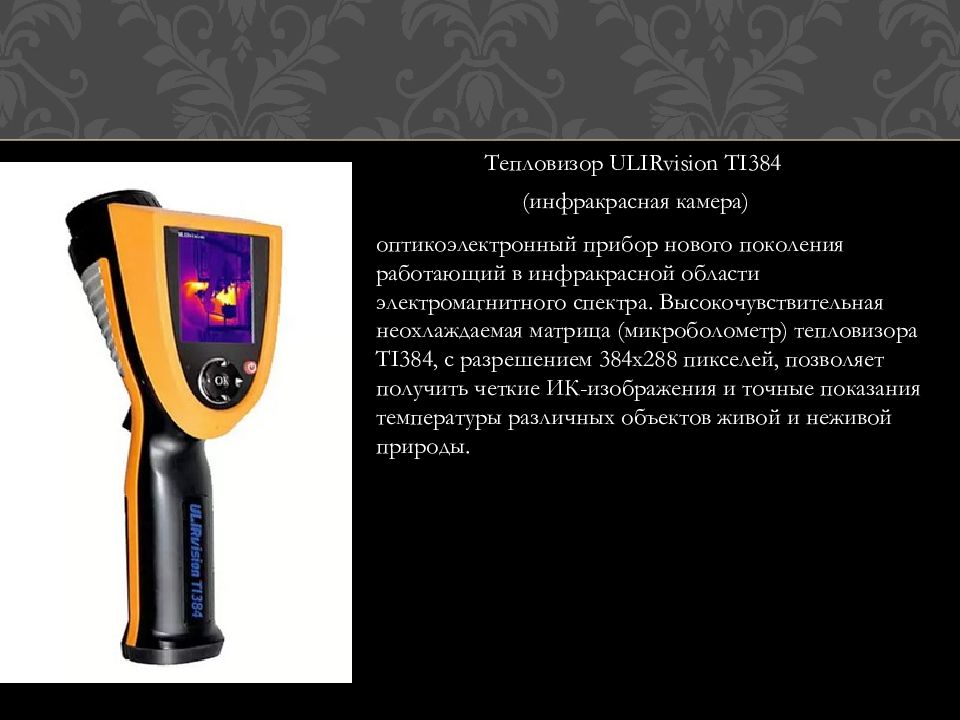 Тепловизор ULIRvision TI384

(инфракрасная камера)

оптикоэлектронный прибор нового поколения работающий в инфракрасной области электромагнитного спектра. Высокочувствительная неохлаждаемая матрица (микроболометр) тепловизора TI384, с разрешением 384x288 пикселей, позволяет получить четкие ИК-изображения и точные показания температуры различных объектов живой и неживой природы.

OK

ULIRvision TI384